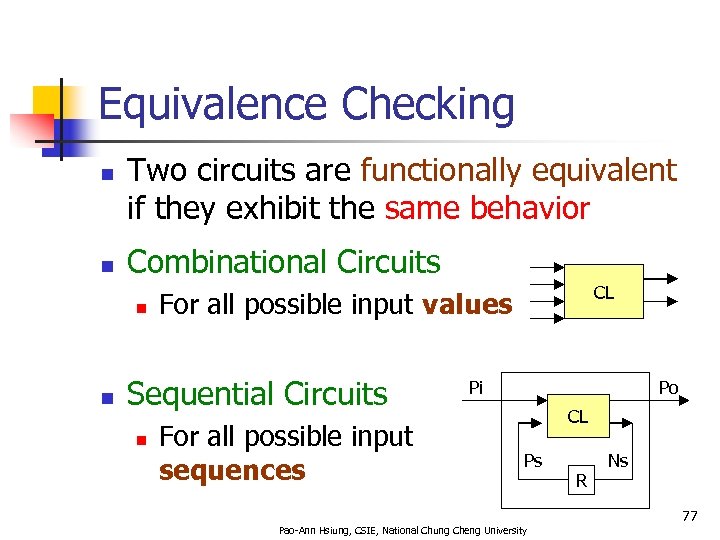 Equivalence Checking

Two circuits are functionally equivalent if they exhibit the same behavior

Combinational Circuits

For all possible input values

CL

Sequential Circuits

For all possible input sequences

Pi

Po

CL

Ps

Ns

R

77

Pao-Ann Hsiung, CSIE, National Chung Cheng University